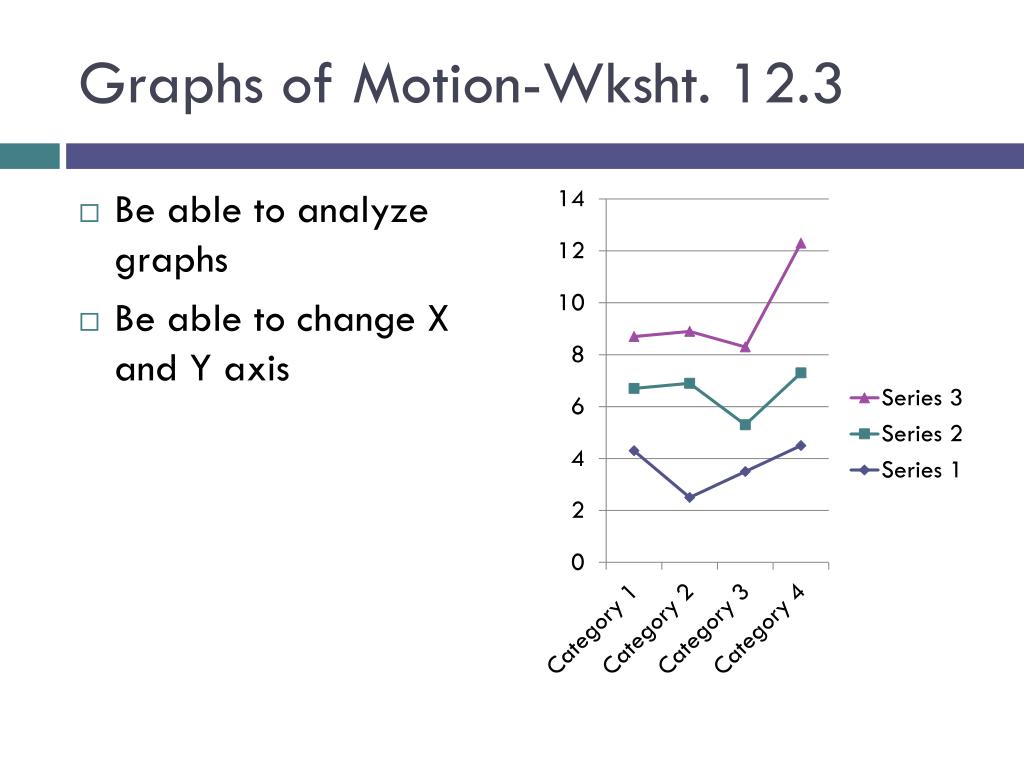 Graphs of Motion-Wksht. 12.3

□ Be able to analyze graphs

□ Be able to change X and Y axis

14
12
10
8
6
4
2
0

Category 1
Category 2
Category 3
Category 4

Series 3
Series 2
Series 1